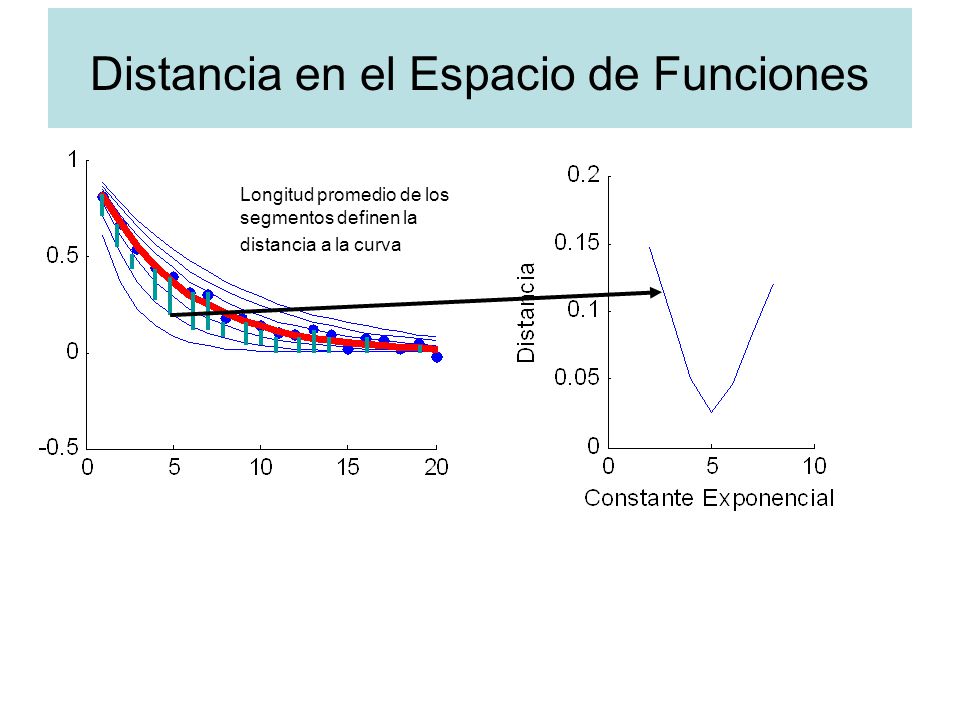 Distancia en el Espacio de Funciones

1
0.5
0
-0.5
0
5
10
15
20

Longitud promedio de los segmentos definen la distancia a la curva

0.2
0.15
0.1
0.05
0
Distancia
0
5
10
Constante Exponencial